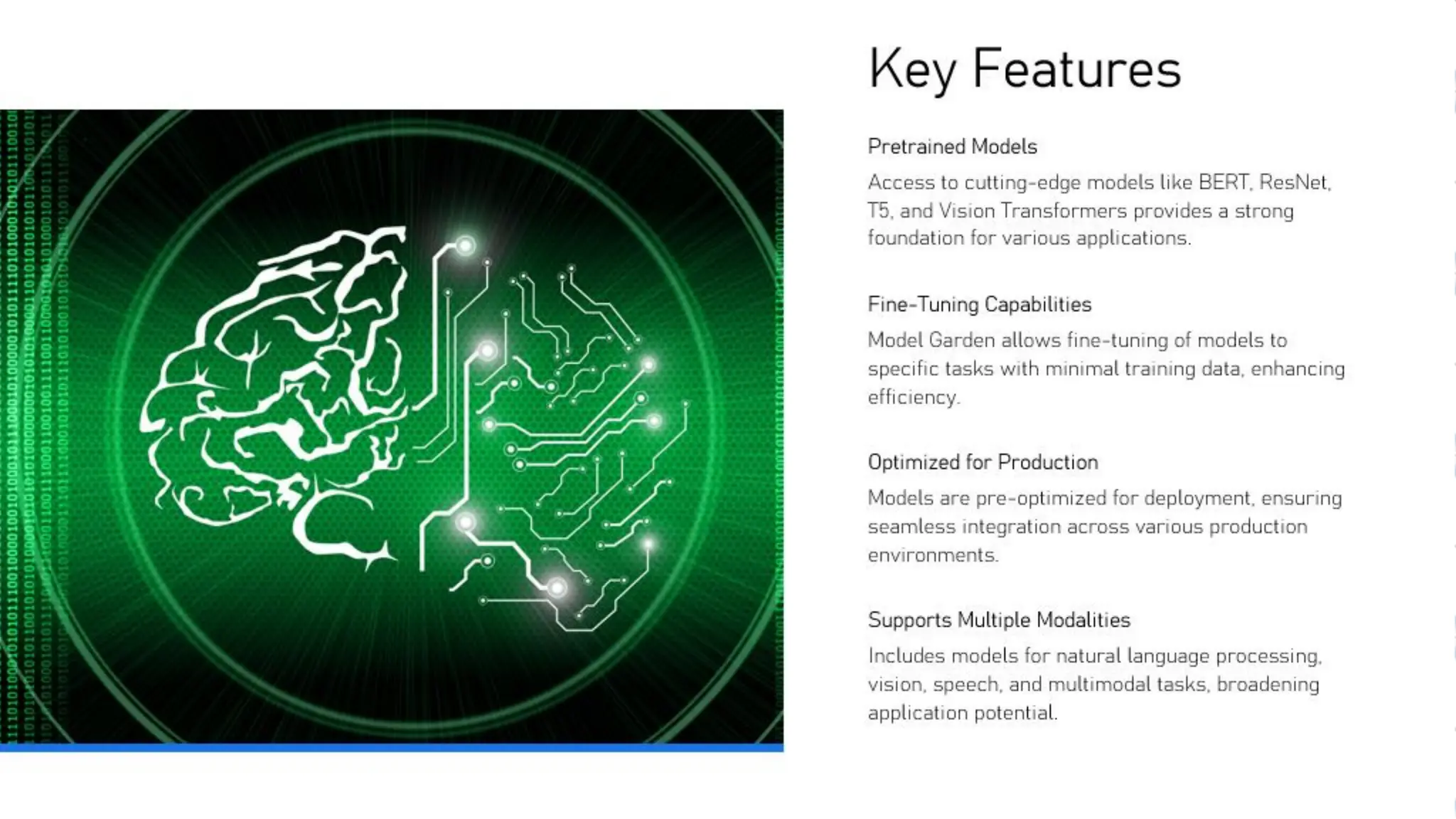 Key Features

Pretrained Models

Access to cutting-edge models like BERT, ResNet, T5, and Vision Transformers provides a strong foundation for various applications.

Fine-Tuning Capabilities

Model Garden allows fine-tuning of models to specific tasks with minimal training data, enhancing efficiency.

Optimized for Production

Models are pre-optimized for deployment, ensuring seamless integration across various production environments.

Supports Multiple Modalities

Includes models for natural language processing, vision, speech, and multimodal tasks, broadening application potential.